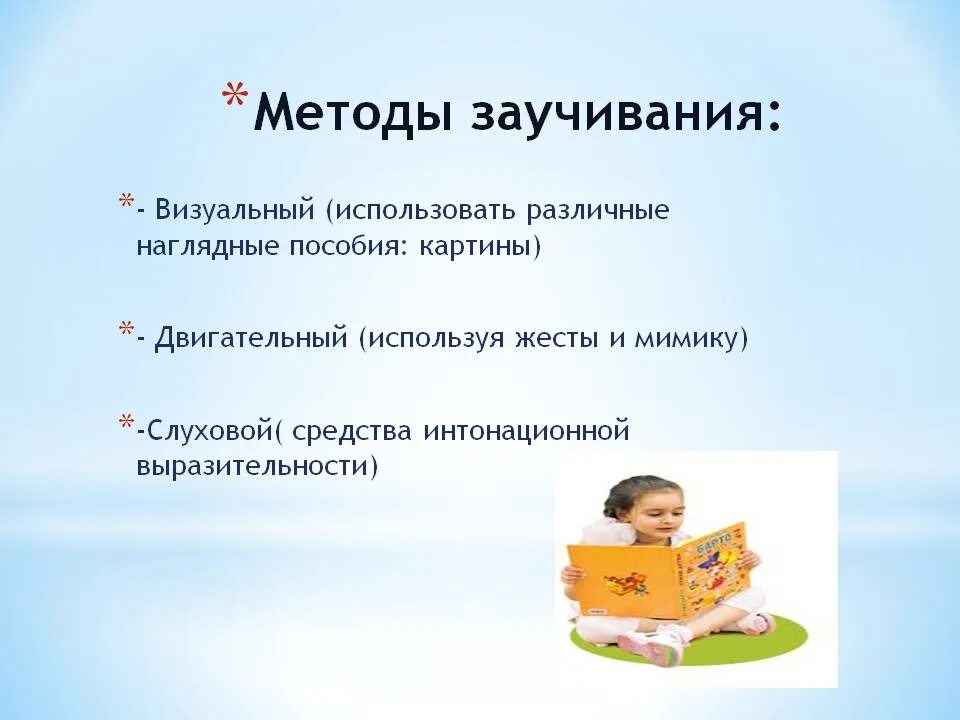 *Методы заучивания:

*- Визуальный (использовать различные наглядные пособия: картины)

*- Двигательный (используя жесты и мимику)

*-Слуховой( средства интонационной выразительности)

БАРТО